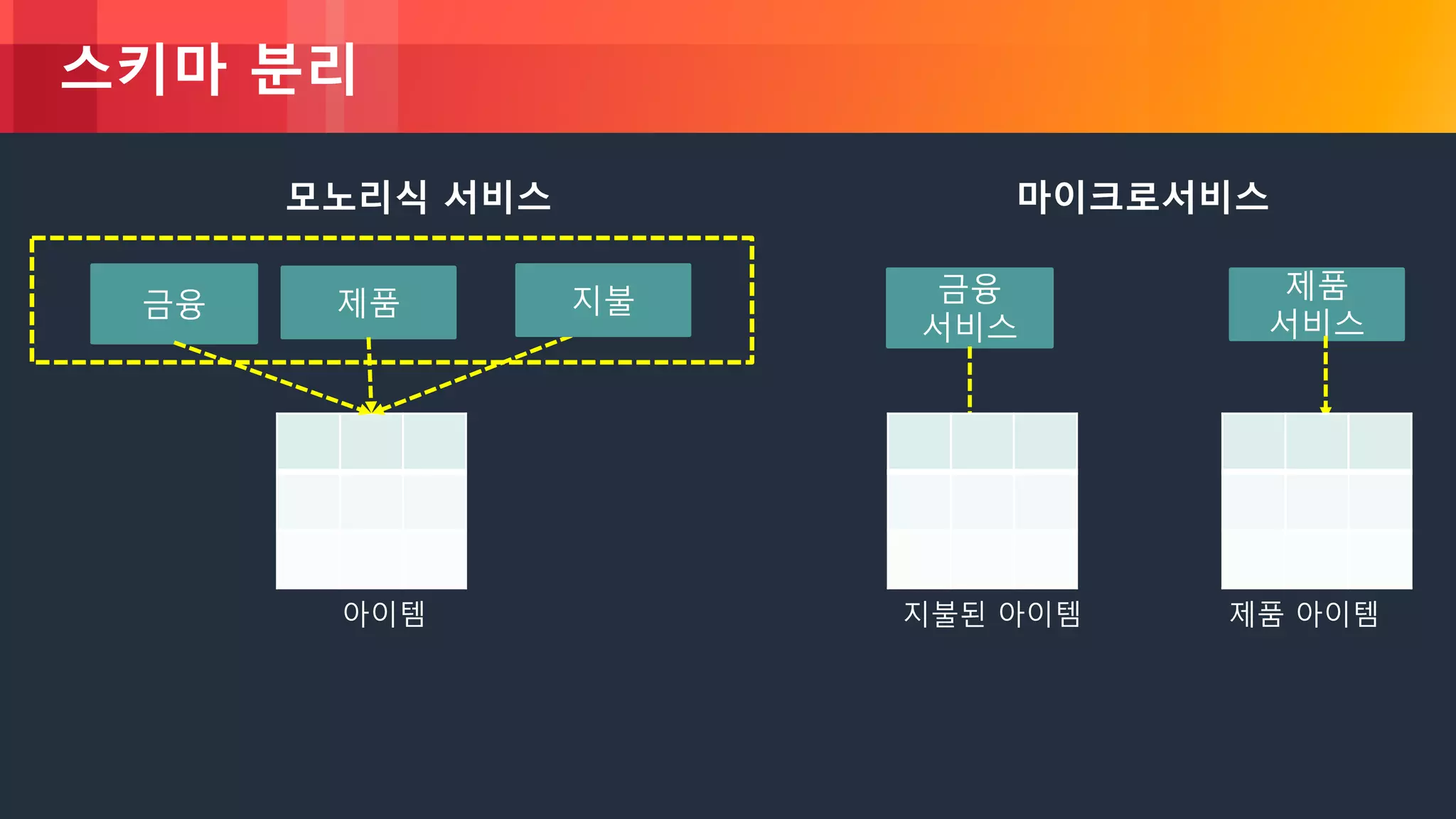 스키마 분리

모노리식 서비스

금융
제품
지불

아이템

마이크로서비스

금융 서비스
제품 서비스

지불된 아이템
제품 아이템